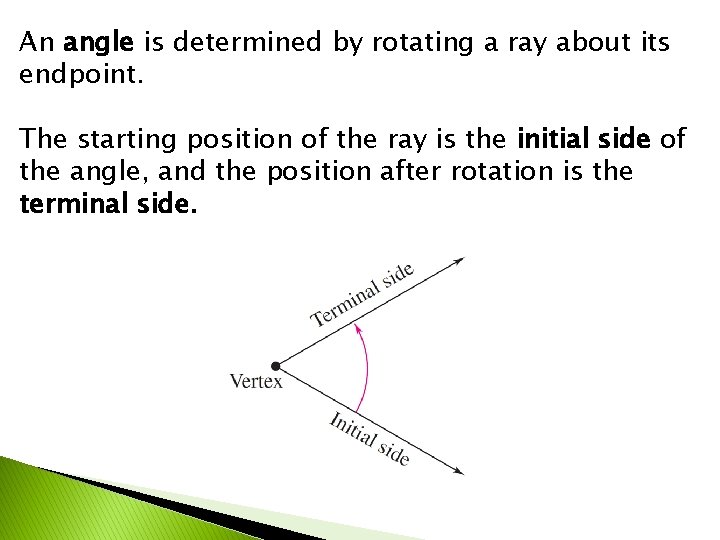 An angle is determined by rotating a ray about its endpoint.

The starting position of the ray is the initial side of the angle, and the position after rotation is the terminal side.

Terminal side

Vertex

Initial side